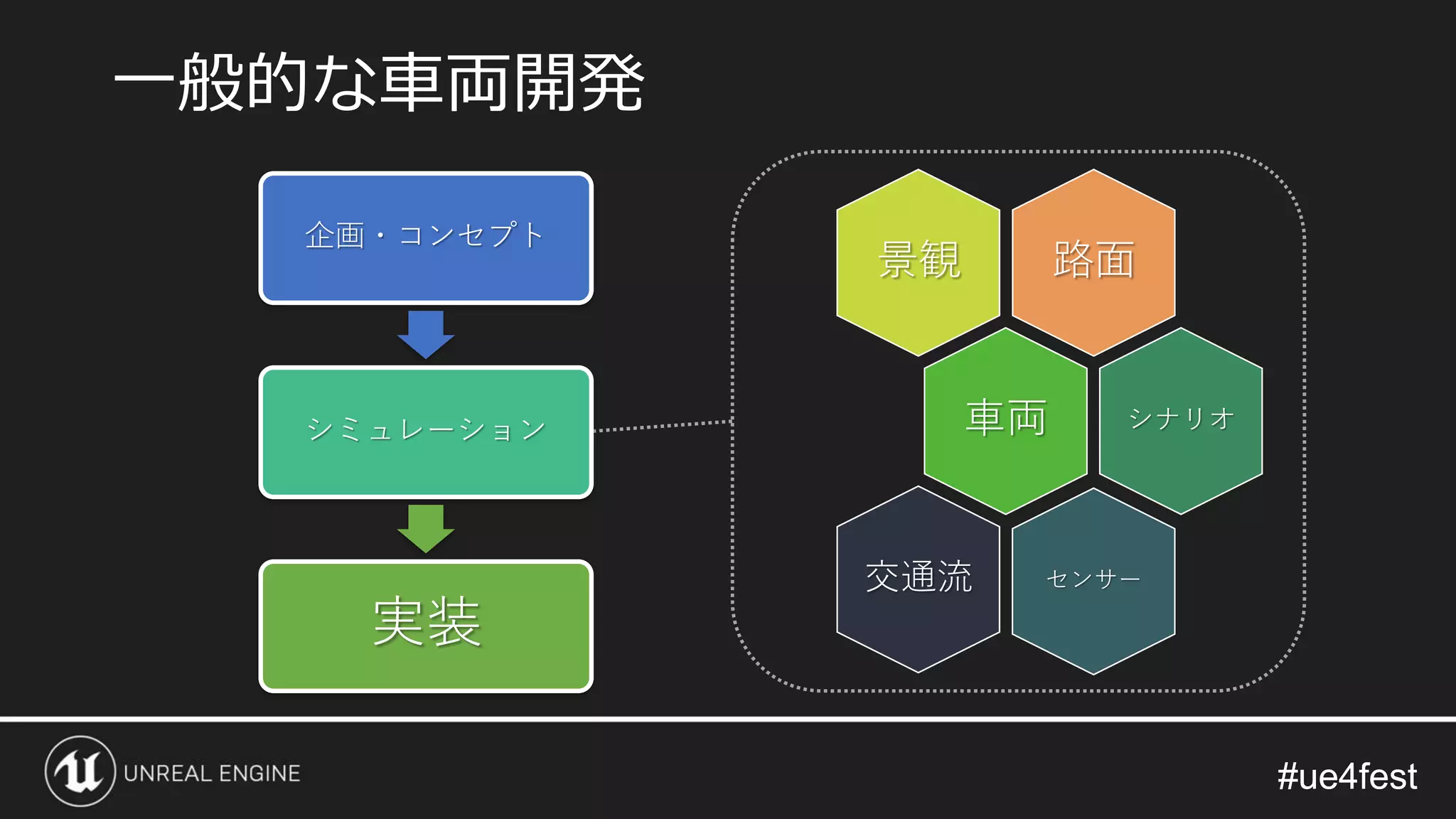 一般的な車両開発

企画・コンセプト

シミュレーション

実装

景観

路面

車両

シナリオ

交通流

センサー

UNREAL ENGINE

#ue4fest